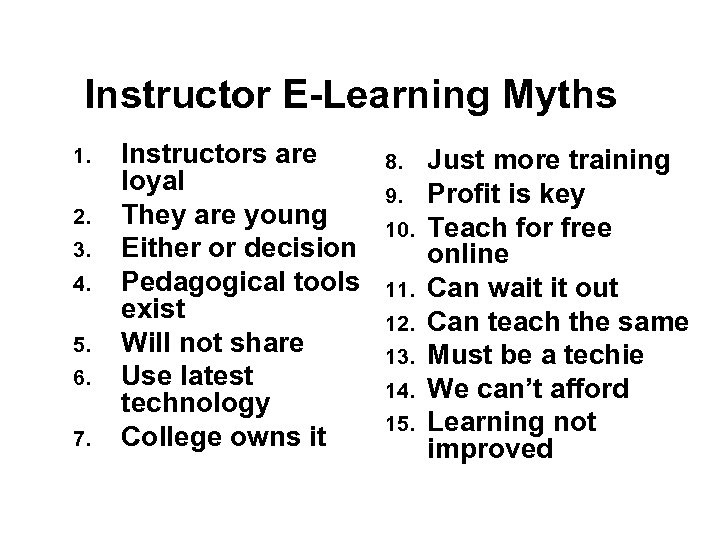 Instructor E-Learning Myths

1. Instructors are loyal
2. They are young
3. Either or decision
4. Pedagogical tools exist
5. Will not share
6. Use latest technology
7. College owns it

8. Just more training
9. Profit is key
10. Teach for free online
11. Can wait it out
12. Can teach the same
13. Must be a techie
14. We can't afford
15. Learning not improved